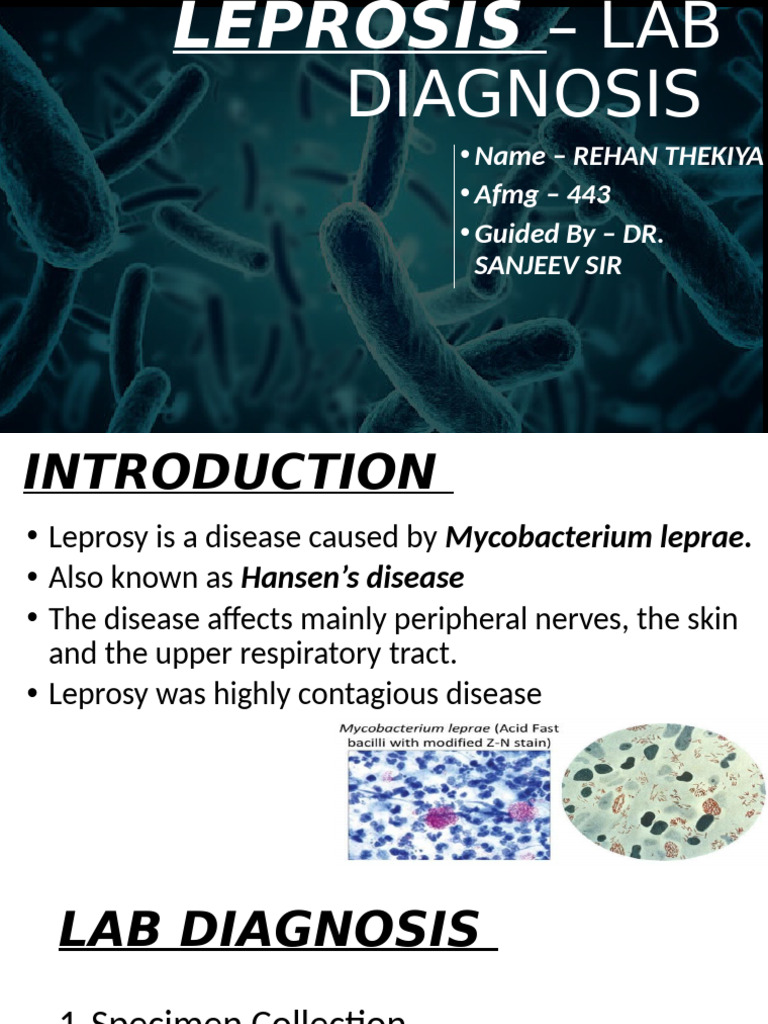 LEPROSIS – LAB DIAGNOSIS

• Name – REHAN THEKIYA
• Afmg – 443
• Guided By – DR. SANJEEV SIR

INTRODUCTION

• Leprosy is a disease caused by Mycobacterium leprae.
• Also known as Hansen's disease
• The disease affects mainly peripheral nerves, the skin and the upper respiratory tract.
• Leprosy was highly contagious disease

Mycobacterium leprae (Acid Fast bacilli with modified Z-N stain)

LAB DIAGNOSIS

1. Specimen Collection